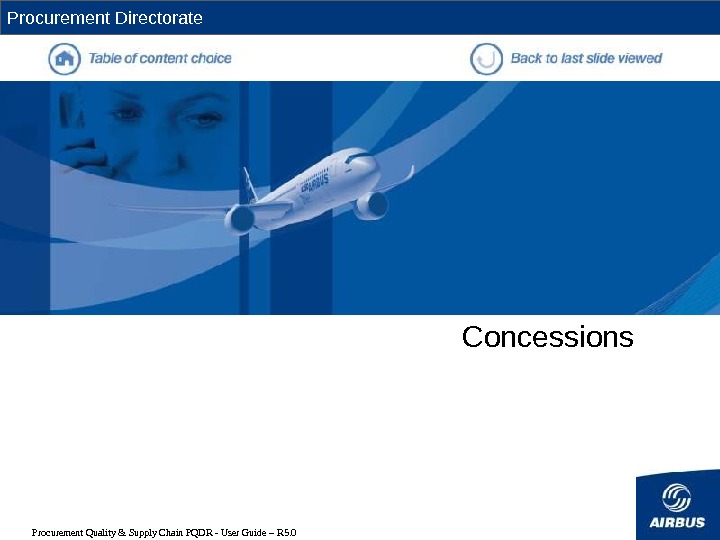 Procurement Directorate

Table of content choice

Back to last slide viewed

AIRBUS

Concessions

Procurement Quality & Supply Chain PQDR - User Guide – R5.0

AIRBUS